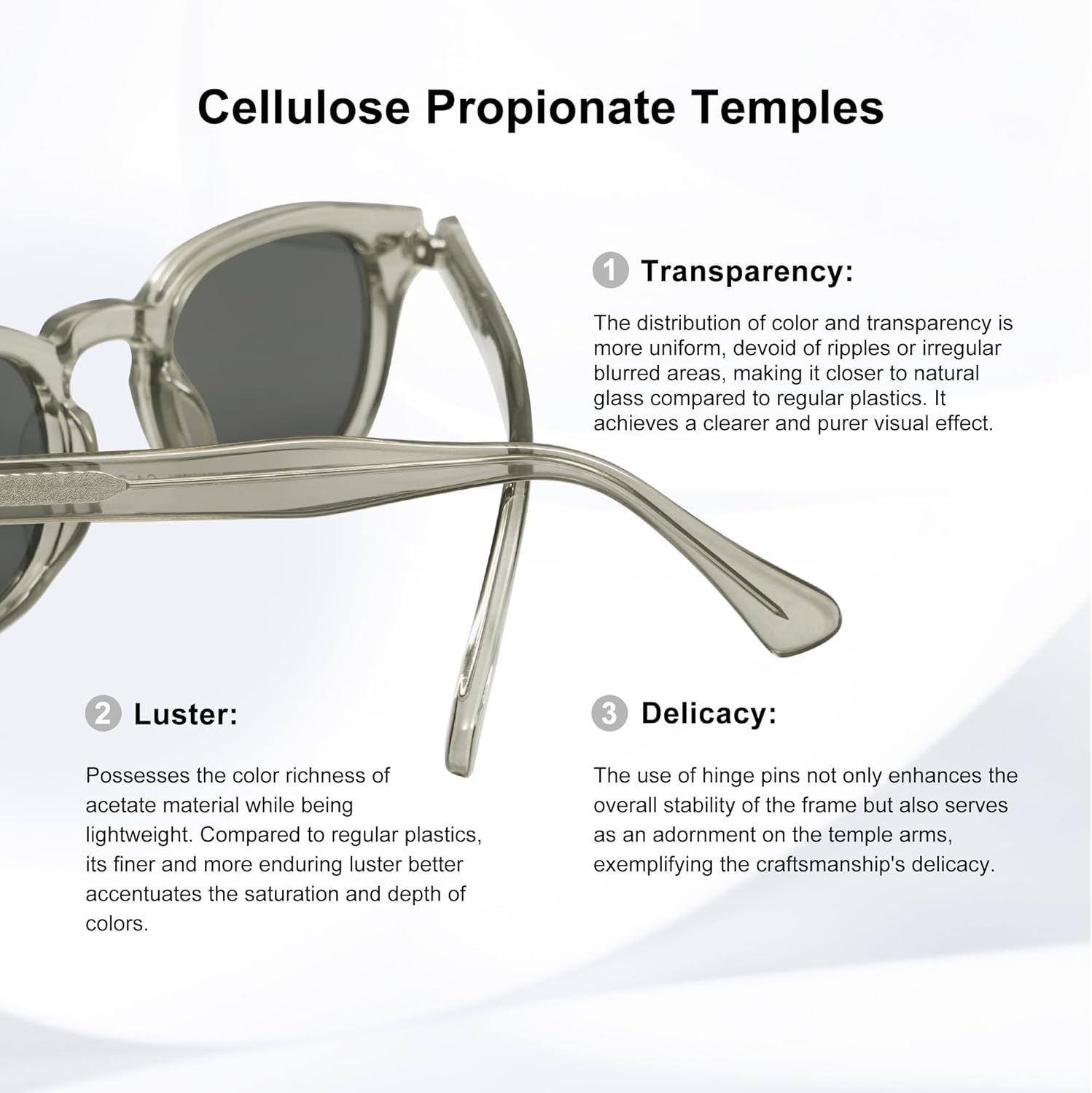 Cellulose Propionate Temples

1 Transparency:

The distribution of color and transparency is more uniform, devoid of ripples or irregular blurred areas, making it closer to natural glass compared to regular plastics. It achieves a clearer and purer visual effect.

2 Luster:

Possesses the color richness of acetate material while being lightweight. Compared to regular plastics, its finer and more enduring luster better accentuates the saturation and depth of colors.

3 Delicacy:

The use of hinge pins not only enhances the overall stability of the frame but also serves as an adornment on the temple arms, exemplifying the craftsmanship's delicacy.